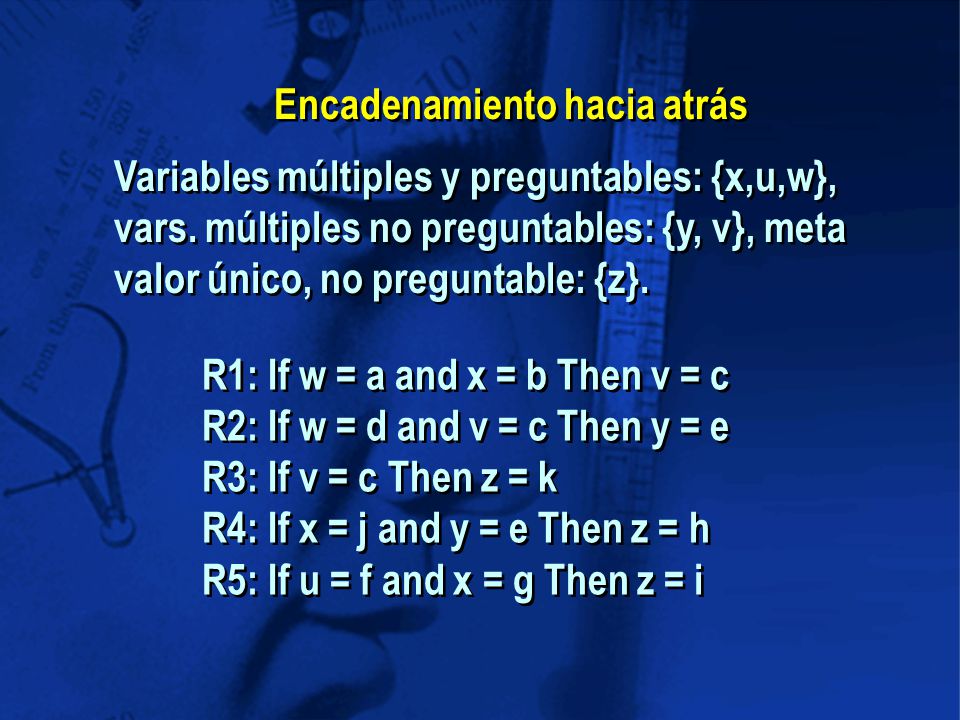 Encadenamiento hacia atrás

Variables múltiples y preguntables: {x,u,w}, vars. múltiples no preguntables: {y, v}, meta valor único, no preguntable: {z}.

R1: If w = a and x = b Then v = c
R2: If w = d and v = c Then y = e
R3: If v = c Then z = k
R4: If x = j and y = e Then z = h
R5: If u = f and x = g Then z = i